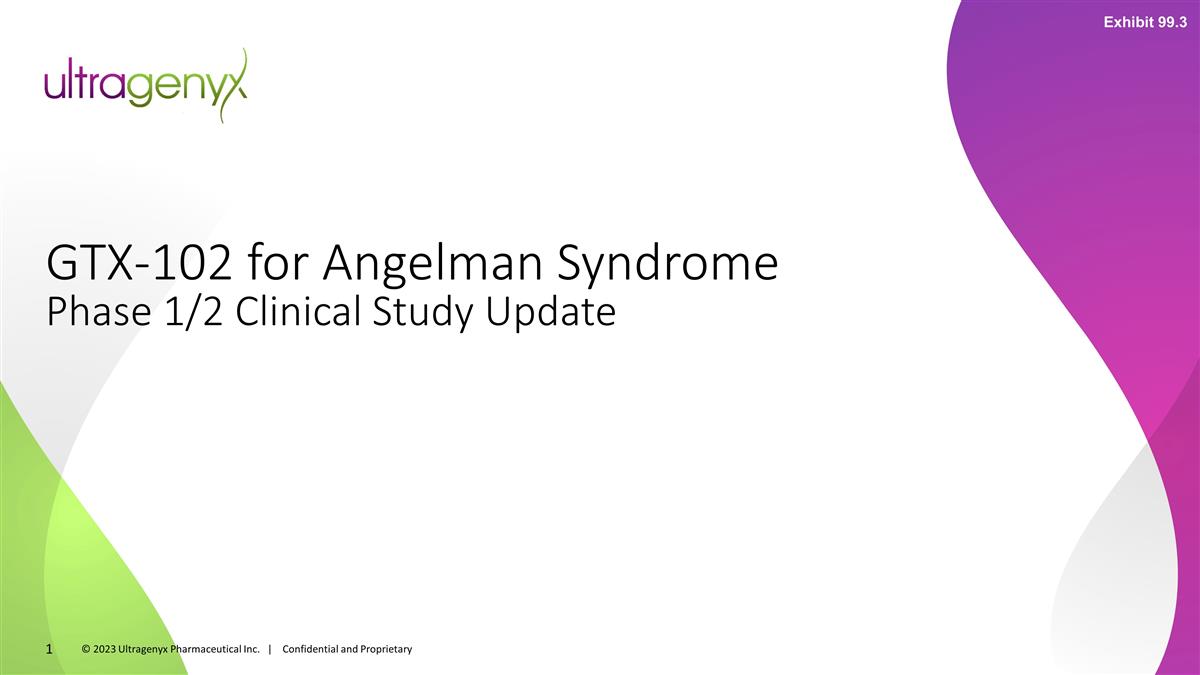 Exhibit 99.3

ultragenyx

GTX-102 for Angelman Syndrome
Phase 1/2 Clinical Study Update

1 © 2023 Ultragenyx Pharmaceutical Inc. | Confidential and Proprietary